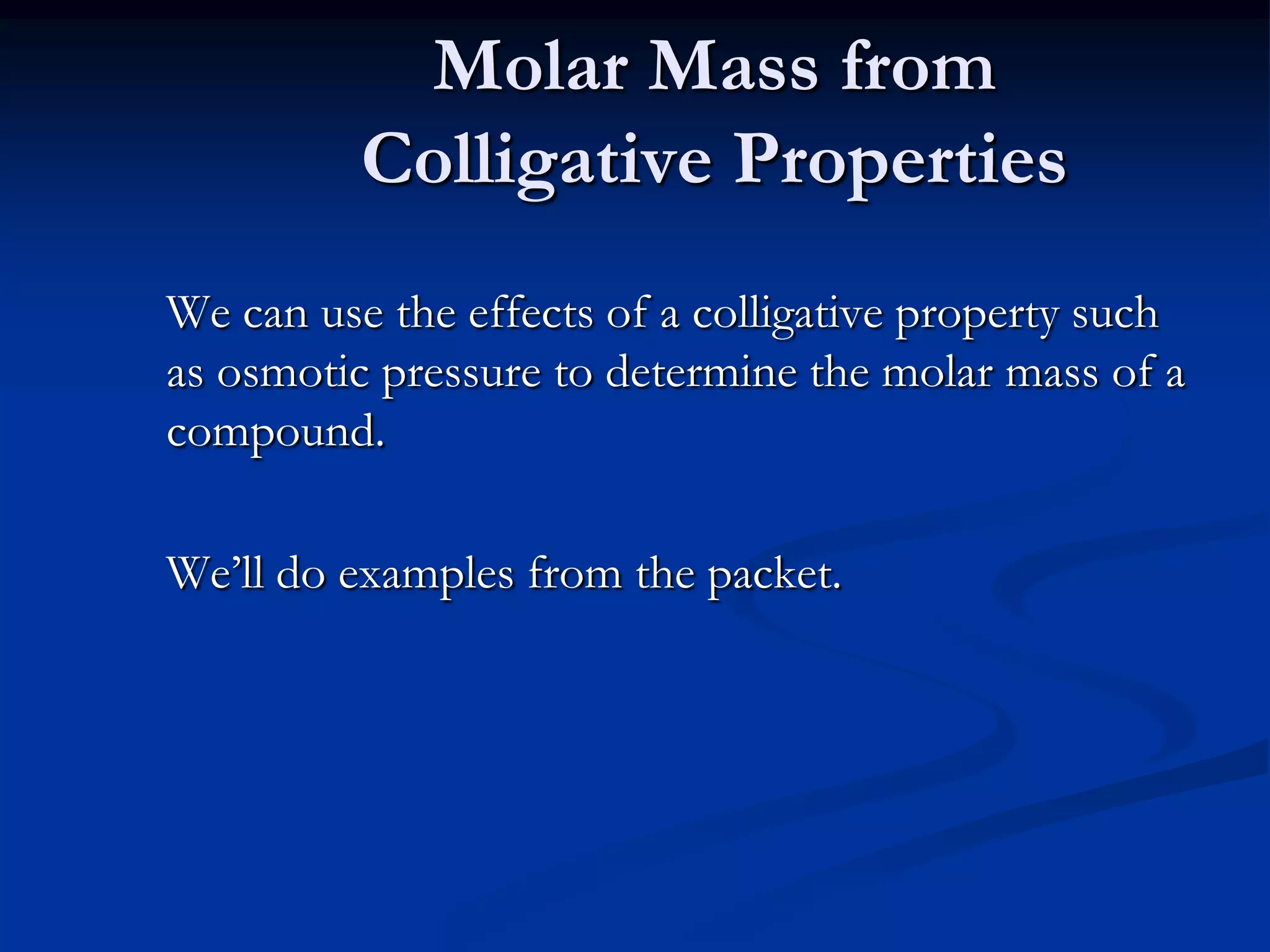 Molar Mass from Colligative Properties

We can use the effects of a colligative property such as osmotic pressure to determine the molar mass of a compound.

We’ll do examples from the packet.